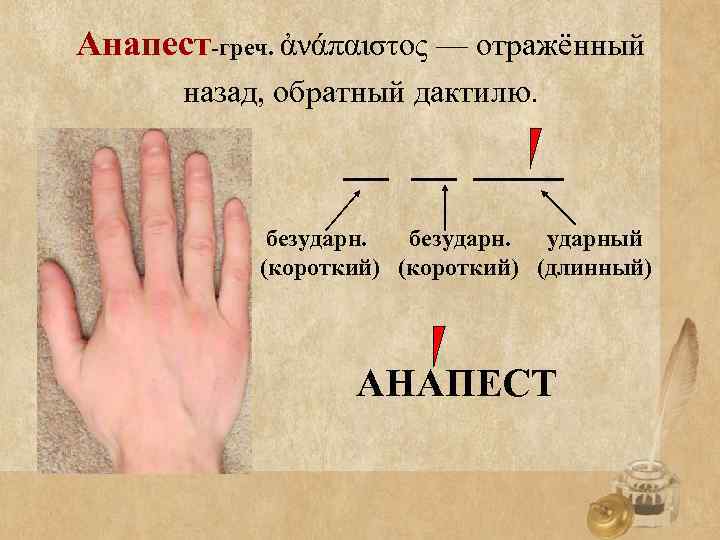 Анапест-греч. ἀνάπαιστος — отражённый назад, обратный дактилю.

безударн. (короткий) безударн. (короткий) ударный (длинный)

АНАПЕСТ